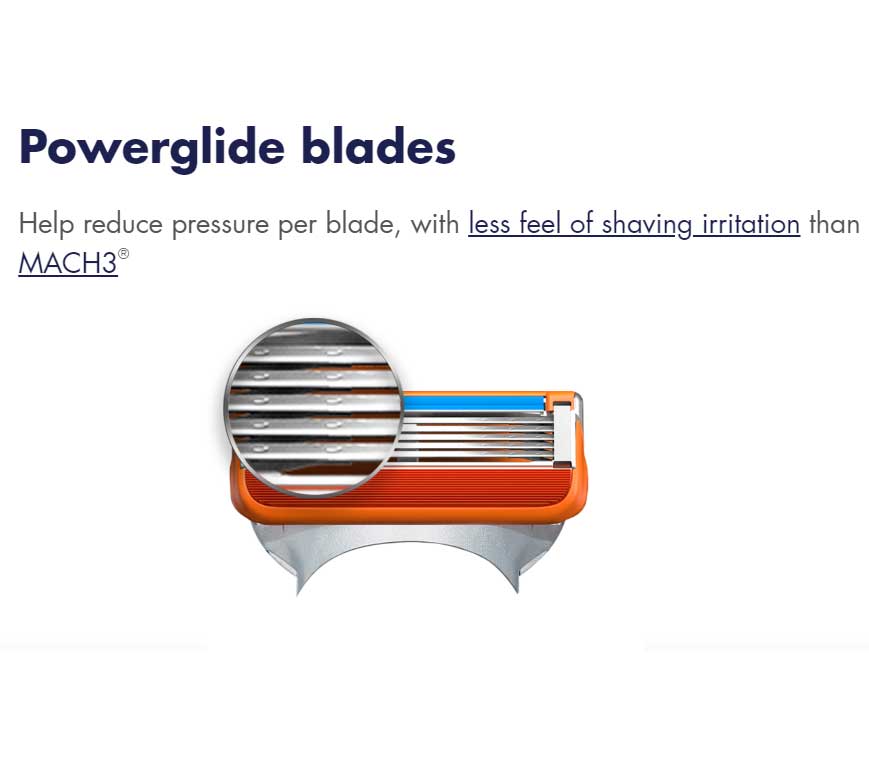 Powerglide blades

Help reduce pressure per blade, with less feel of shaving irritation than MACH3®